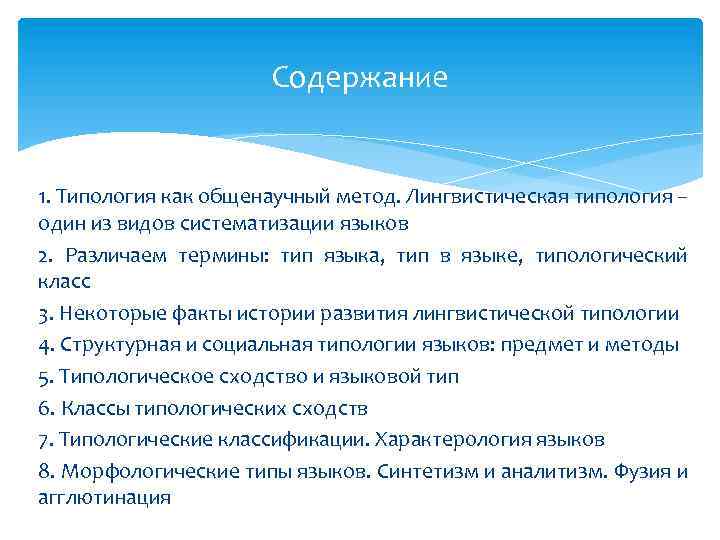 Содержание

1. Типология как общенаучный метод. Лингвистическая типология – один из видов систематизации языков

2. Различаем термины: тип языка, тип в языке, типологический класс

3. Некоторые факты истории развития лингвистической типологии

4. Структурная и социальная типологии языков: предмет и методы

5. Типологическое сходство и языковой тип

6. Классы типологических сходств

7. Типологические классификации. Характерология языков

8. Морфологические типы языков. Синтетизм и аналитизм. Фузия и агглютинация